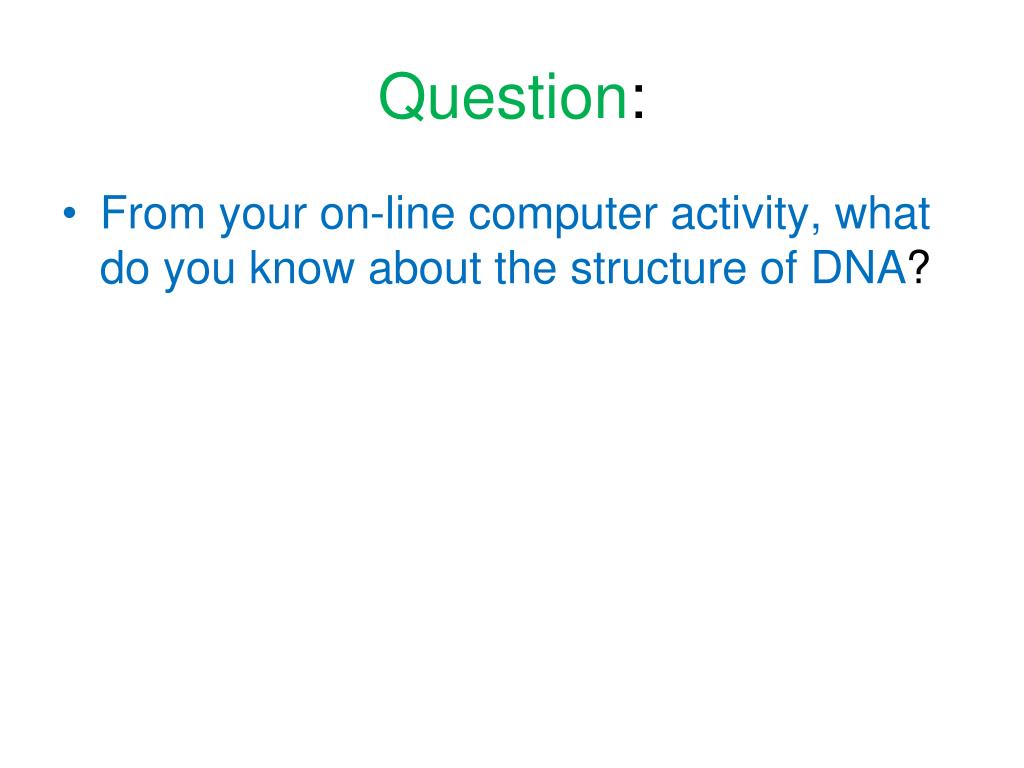 Question:

• From your on-line computer activity, what do you know about the structure of DNA?